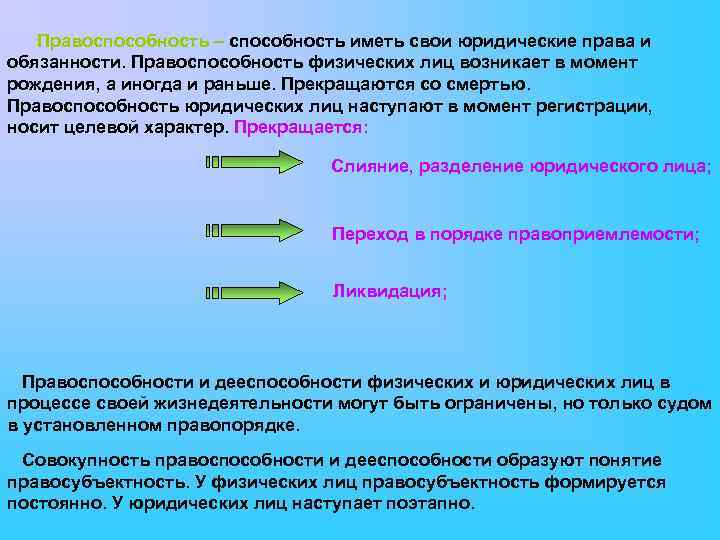 Правоспособность – способность иметь свои юридические права и обязанности. Правоспособность физических лиц возникает в момент рождения, а иногда и раньше. Прекращаются со смертью. Правоспособность юридических лиц наступают в момент регистрации, носит целевой характер. Прекращается:

Слияние, разделение юридического лица;

Переход в порядке правоприемлемости;

Ликвидация;

Правоспособности и дееспособности физических и юридических лиц в процессе своей жизнедеятельности могут быть ограничены, но только судом в установленном правопорядке.

Совокупность правоспособности и дееспособности образуют понятие правосубъектность. У физических лиц правосубъектность формируется постоянно. У юридических лиц наступает поэтапно.